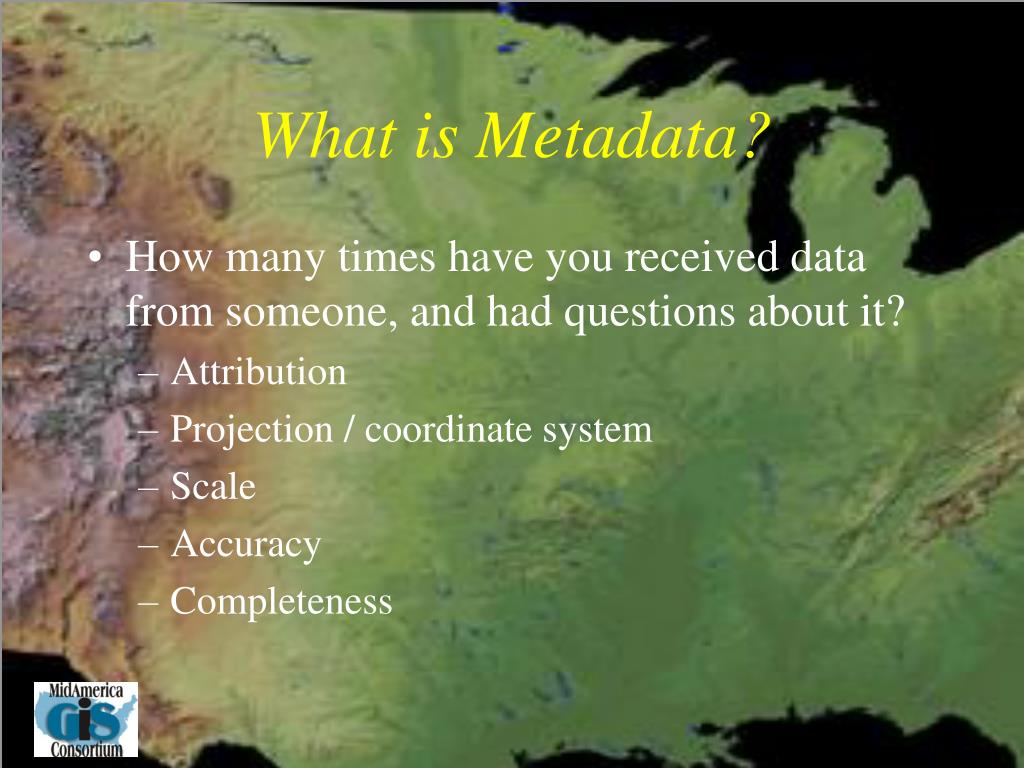 What is Metadata?

• How many times have you received data from someone, and had questions about it?
– Attribution
– Projection / coordinate system
– Scale
– Accuracy
– Completeness

MidAmerica GIS Consortium